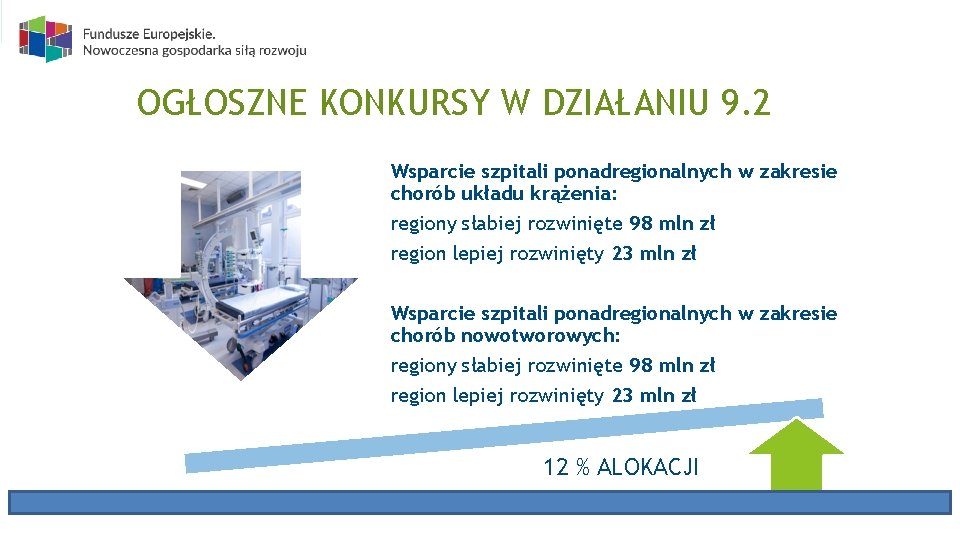 Fundusze Europejskie.
Nowoczesna gospodarka siłą rozwoju

OGŁOSZNE KONKURSY W DZIAŁANIU 9.2

Wsparcie szpitali ponadregionalnych w zakresie chorób układu krążenia:

regiony słabiej rozwinięte 98 mln zł

region lepiej rozwinięty 23 mln zł

Wsparcie szpitali ponadregionalnych w zakresie chorób nowotworowych:

regiony słabiej rozwinięte 98 mln zł

region lepiej rozwinięty 23 mln zł

12 % ALOKACJI